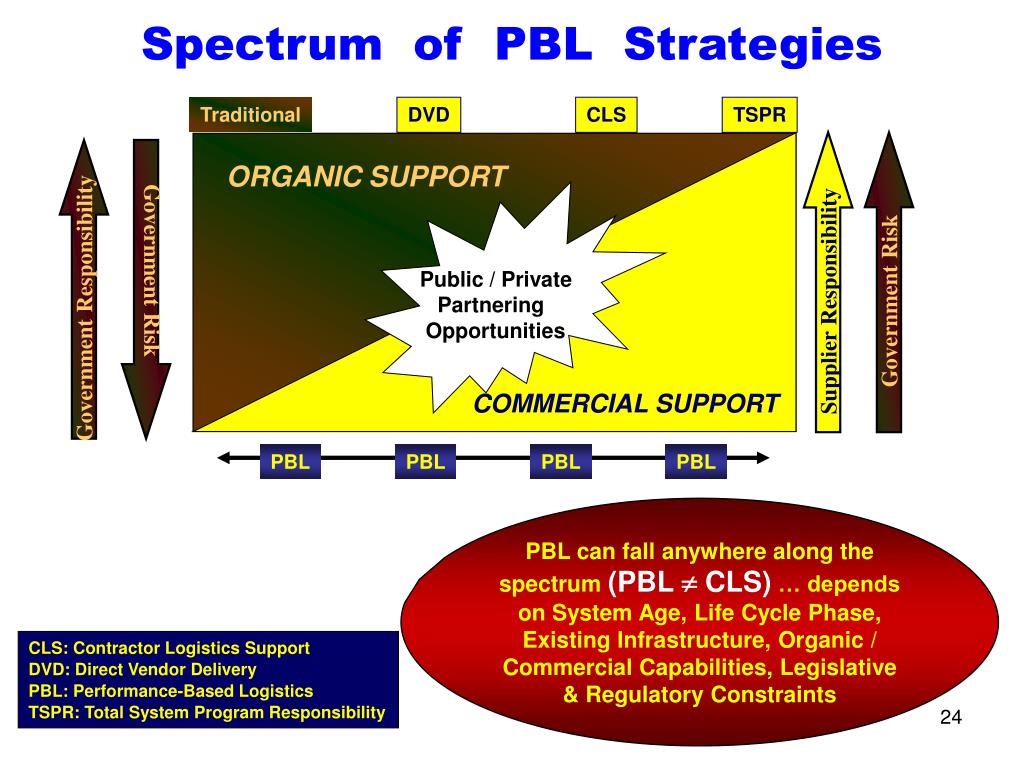 Spectrum of PBL Strategies

Traditional DVD CLS TSPR

Government Responsibility

Government Risk

ORGANIC SUPPORT

Public / Private Partnering Opportunities

COMMERCIAL SUPPORT

Supplier Responsibility

Government Risk

PBL PBL PBL PBL

PBL can fall anywhere along the spectrum (PBL $\neq$ CLS) … depends on System Age, Life Cycle Phase, Existing Infrastructure, Organic / Commercial Capabilities, Legislative & Regulatory Constraints

CLS: Contractor Logistics Support
DVD: Direct Vendor Delivery
PBL: Performance-Based Logistics
TSPR: Total System Program Responsibility

24